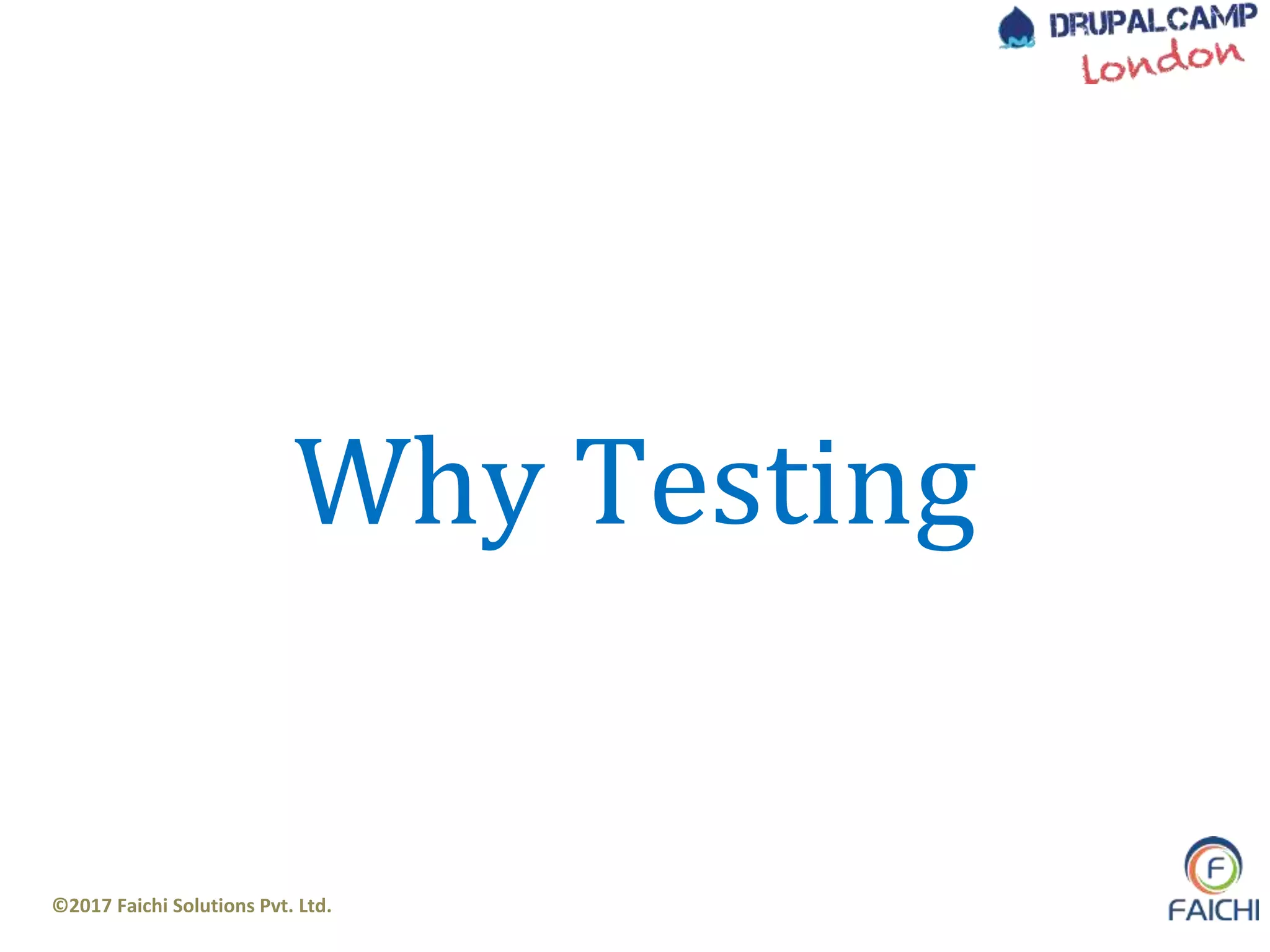 DRUPALCAMP
London

Why Testing

©2017 Faichi Solutions Pvt. Ltd.

F
FAICHI